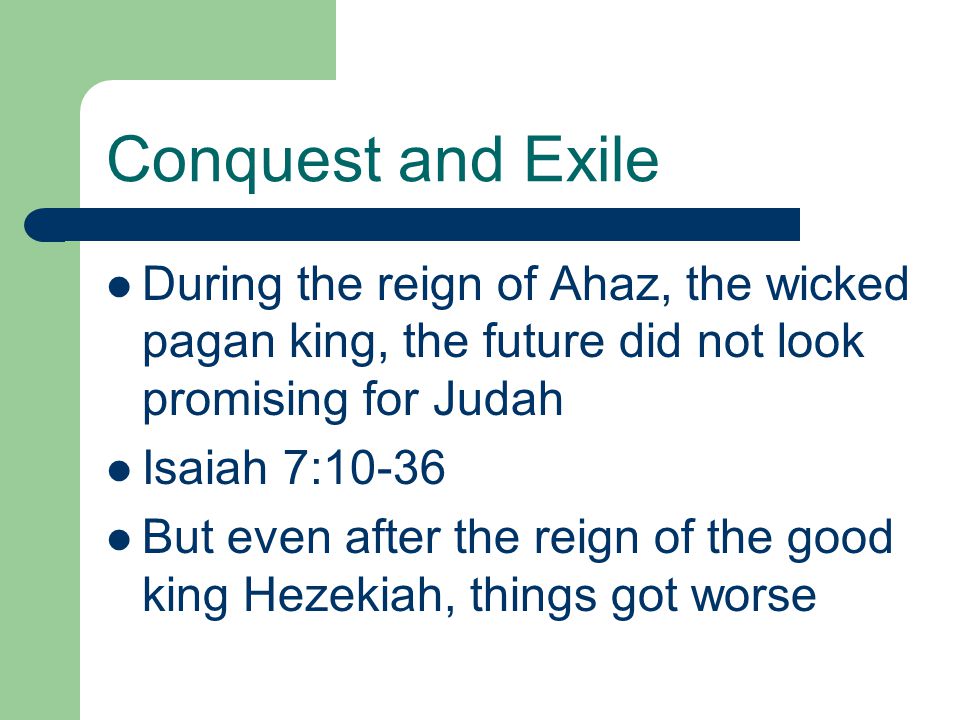 Conquest and Exile

- During the reign of Ahaz, the wicked pagan king, the future did not look promising for Judah
- Isaiah 7:10-36
- But even after the reign of the good king Hezekiah, things got worse